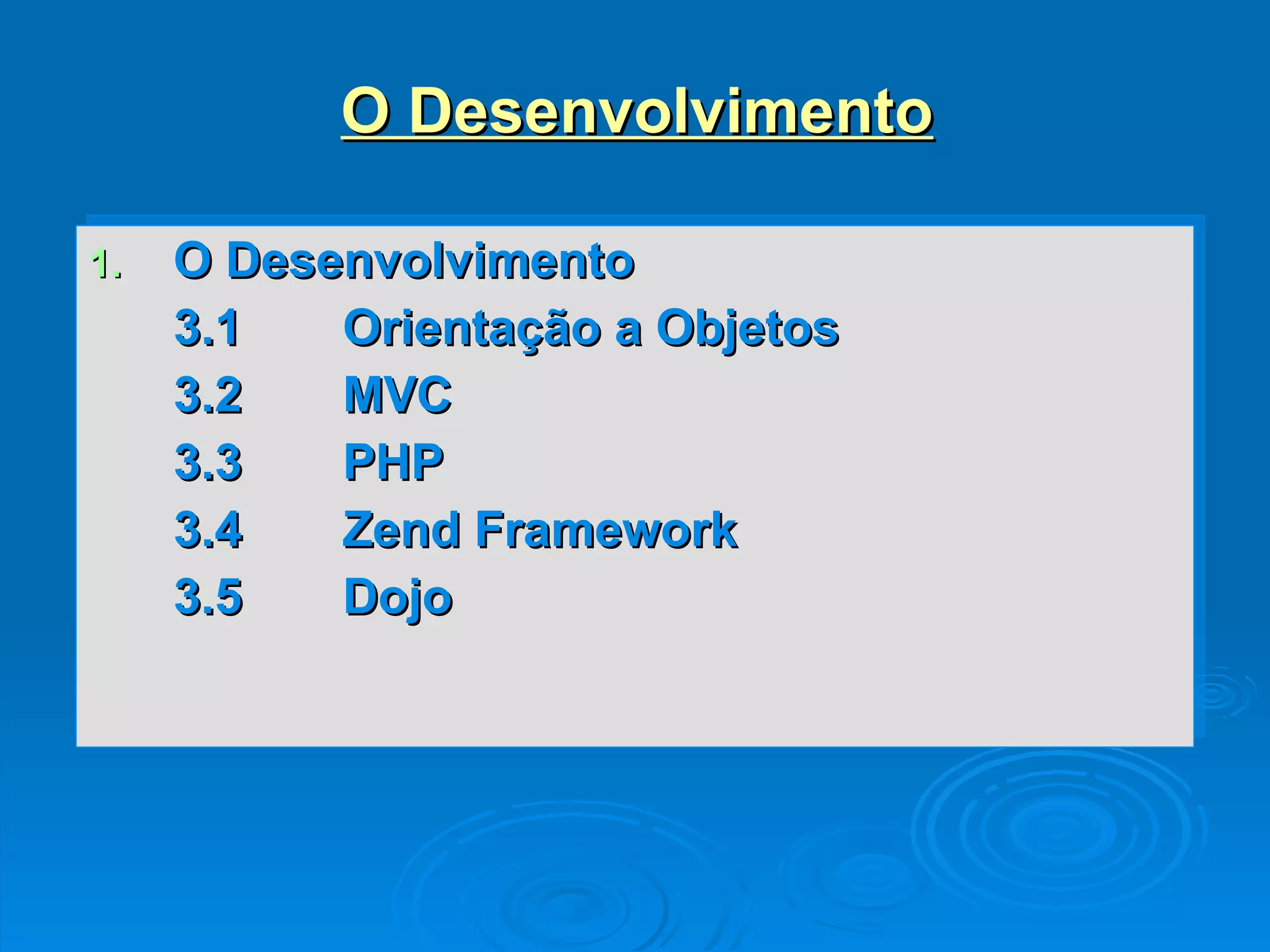 O Desenvolvimento

1. O Desenvolvimento
3.1 Orientação a Objetos
3.2 MVC
3.3 PHP
3.4 Zend Framework
3.5 Dojo